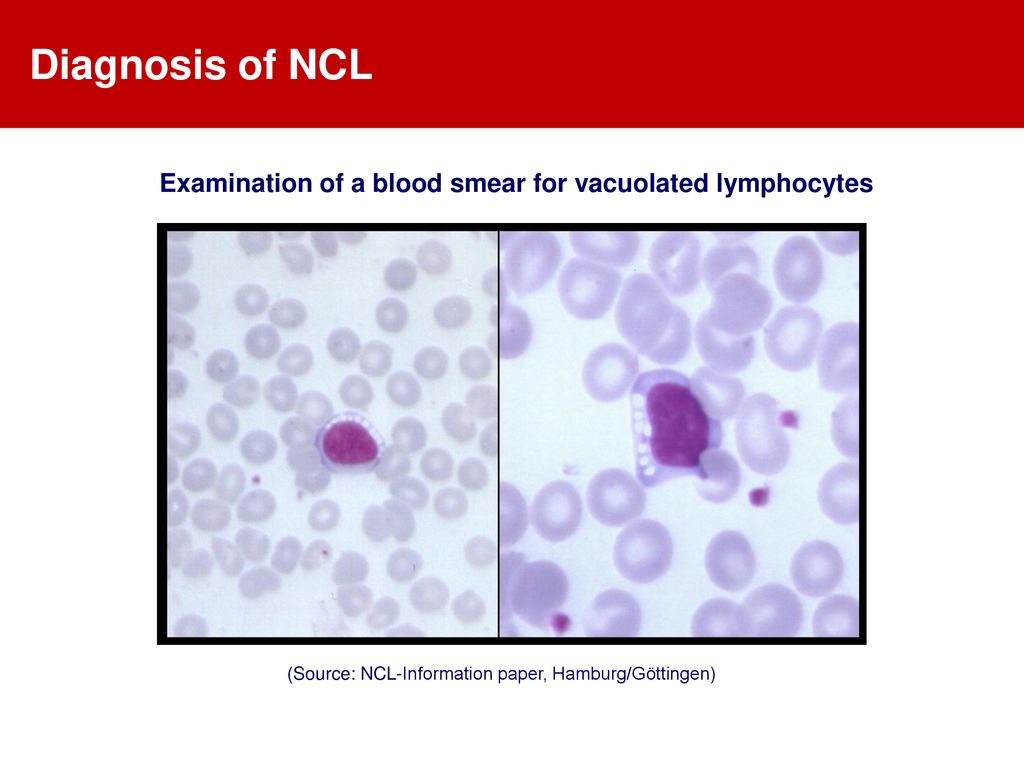 Diagnosis of NCL

Examination of a blood smear for vacuolated lymphocytes

(Source: NCL-Information paper, Hamburg/Göttingen)